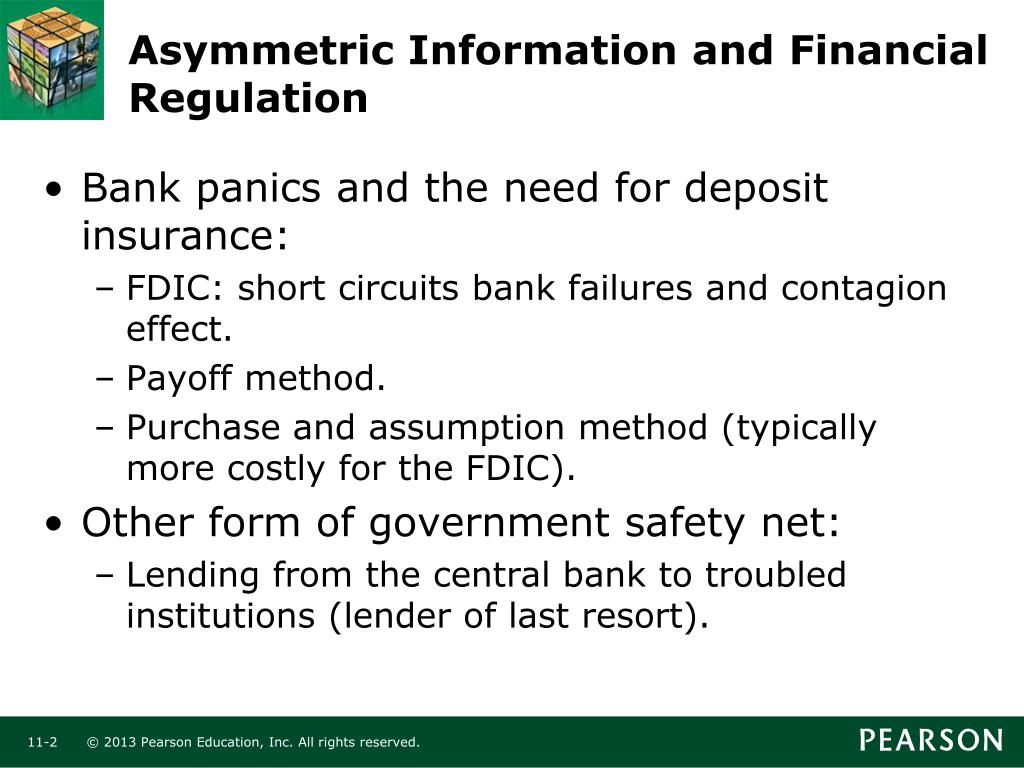 Asymmetric Information and Financial Regulation

• Bank panics and the need for deposit insurance:
– FDIC: short circuits bank failures and contagion effect.
– Payoff method.
– Purchase and assumption method (typically more costly for the FDIC).

• Other form of government safety net:
– Lending from the central bank to troubled institutions (lender of last resort).

11-2 © 2013 Pearson Education, Inc. All rights reserved.

PEARSON